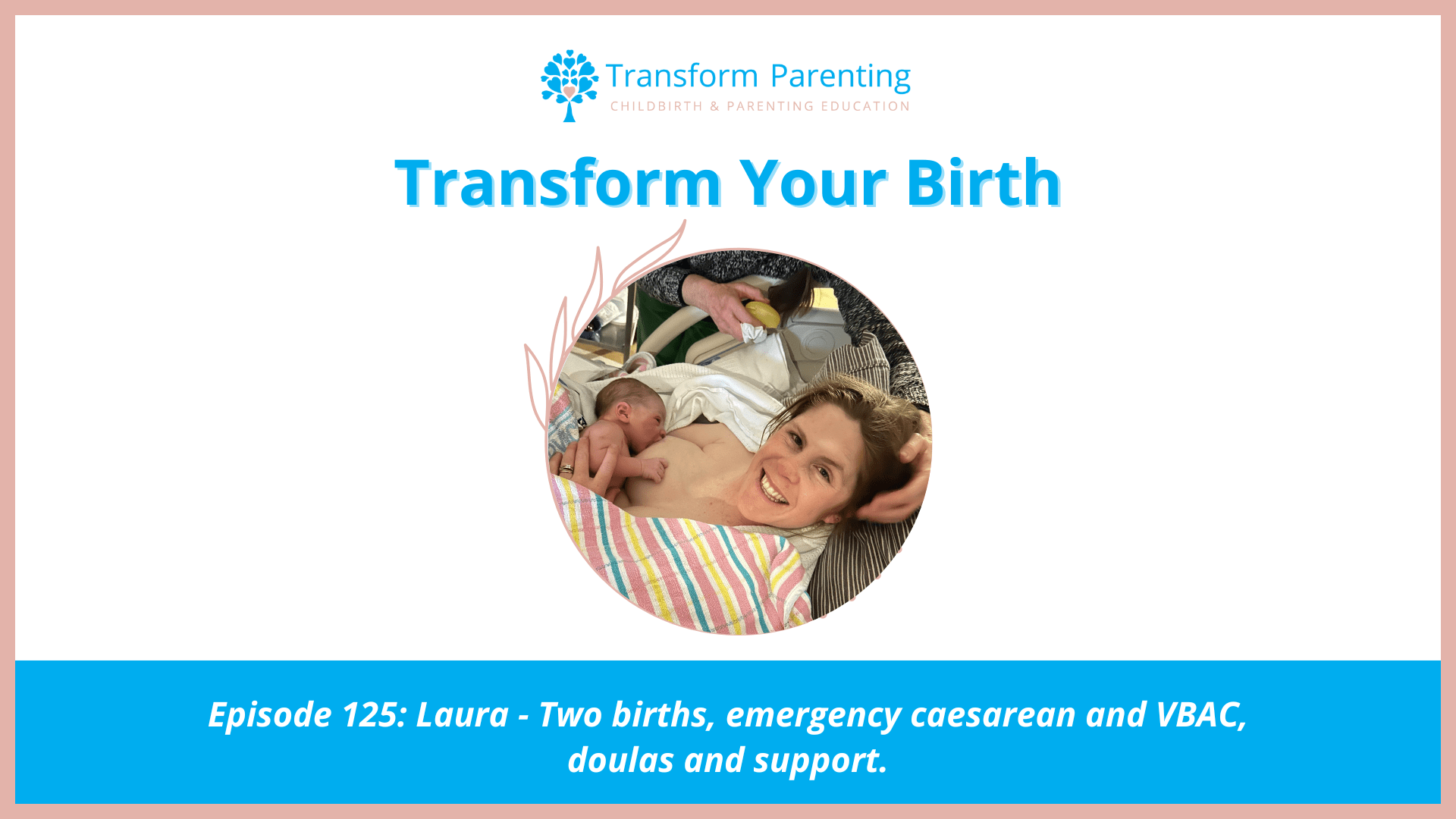 Transform Parenting
CHILDBIRTH & PARENTING EDUCATION

Transform Your Birth

Episode 125: Laura - Two births, emergency caesarean and VBAC, doulas and support.